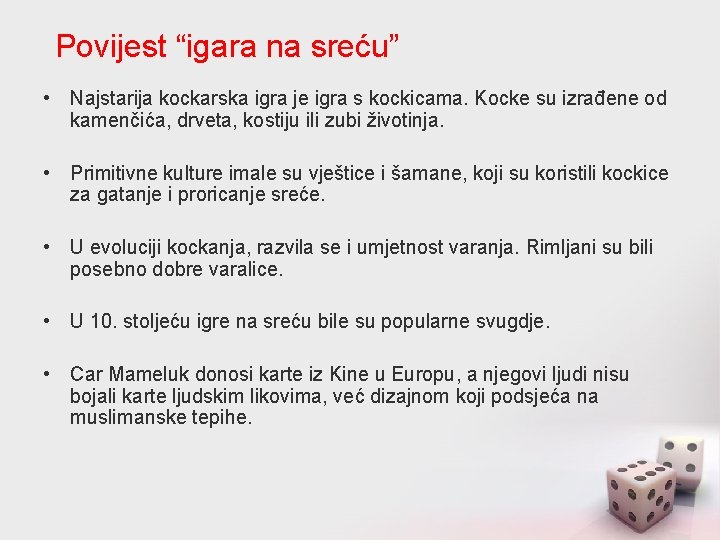 Povijest “igara na sreću”

• Najstarija kockarska igra je igra s kockicama. Kocke su izrađene od kamenčića, drveta, kostiju ili zubi životinja.

• Primitivne kulture imale su vještice i šamane, koji su koristili kockice za gatanje i proricanje sreće.

• U evoluciji kockanja, razvila se i umjetnost varanja. Rimljani su bili posebno dobre varalice.

• U 10. stoljeću igre na sreću bile su popularne svugdje.

• Car Mameluk donosi karte iz Kine u Europu, a njegovi ljudi nisu bojali karte ljudskim likovima, već dizajnom koji podsjeća na muslimanske tepihe.